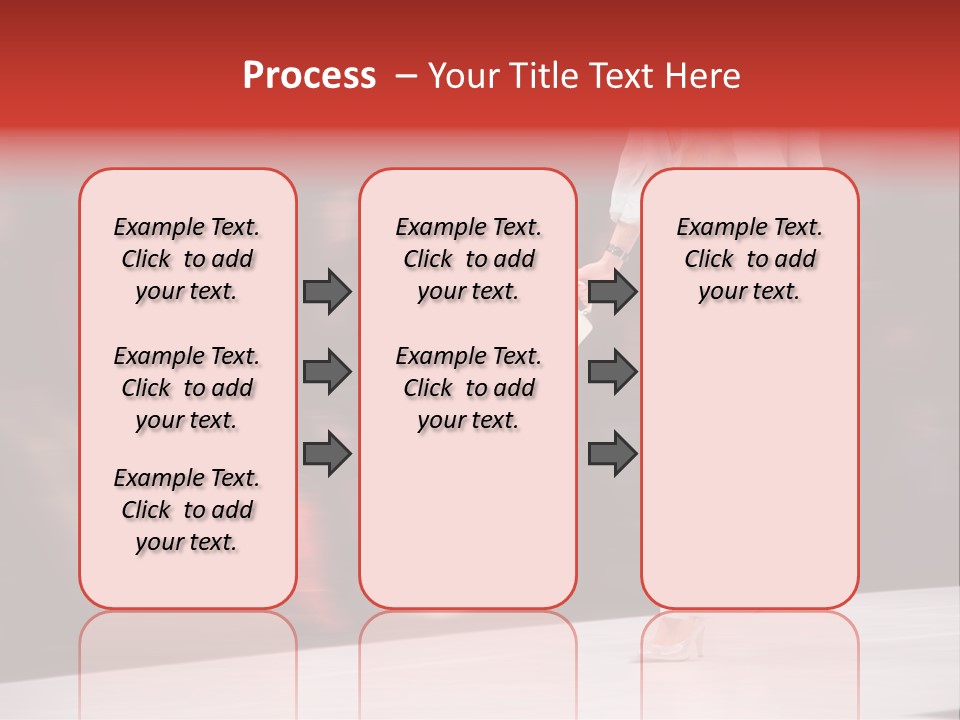 Process – Your Title Text Here

Example Text. Click to add your text.

Example Text. Click to add your text.

Example Text. Click to add your text.

Example Text. Click to add your text.

Example Text. Click to add your text.

Example Text. Click to add your text.